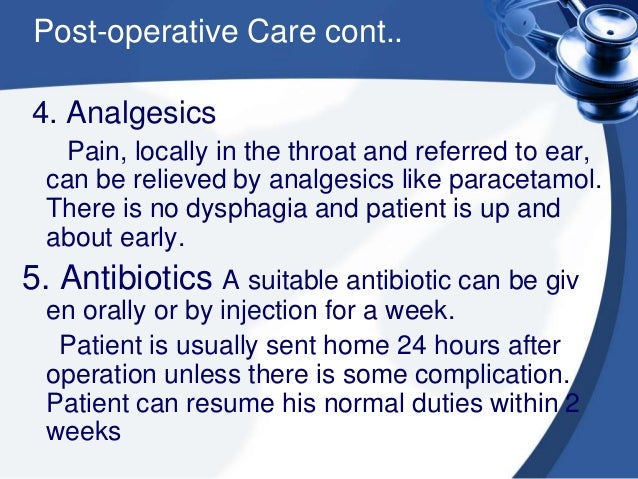 Post-operative Care cont..

4. Analgesics

Pain, locally in the throat and referred to ear, can be relieved by analgesics like paracetamol. There is no dysphagia and patient is up and about early.

5. Antibiotics A suitable antibiotic can be giv en orally or by injection for a week.

Patient is usually sent home 24 hours after operation unless there is some complication. Patient can resume his normal duties within 2 weeks